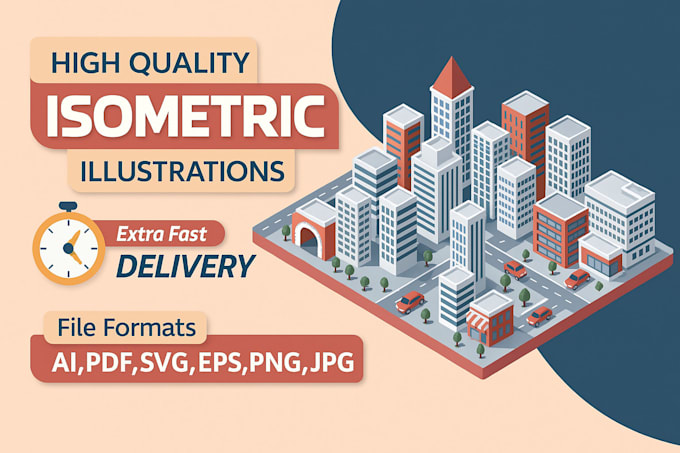 HIGH QUALITY
ISOMETRIC
ILLUSTRATIONS

Extra Fast
DELIVERY

File Formats
AI,PDF,SVG,EPS,PNG,JPG